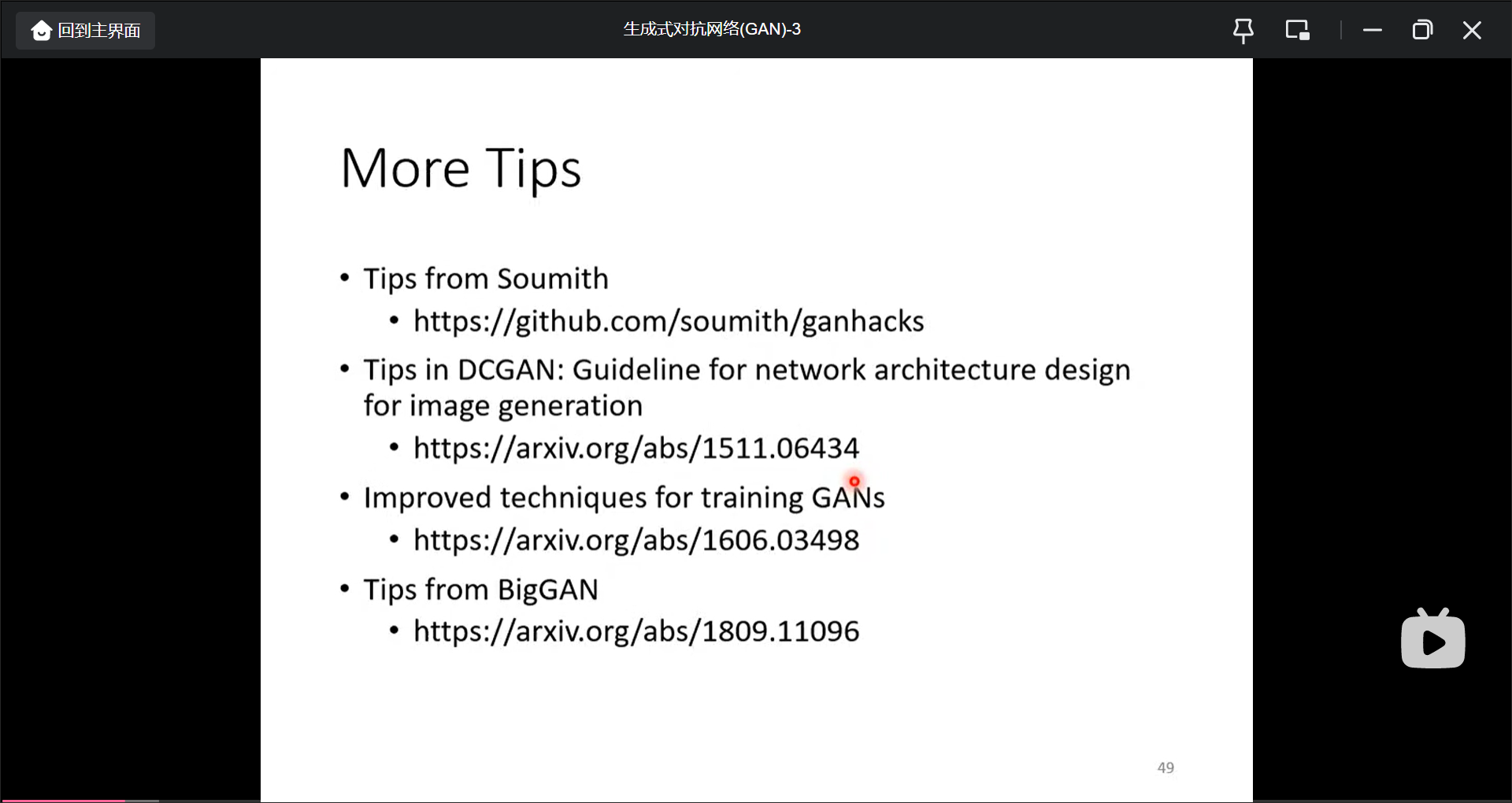 回到主界面

生成式对抗网络(GAN)-3

More Tips

• Tips from Soumith
  • https://github.com/soumith/ganhacks
• Tips in DCGAN: Guideline for network architecture design for image generation
  • https://arxiv.org/abs/1511.06434
• Improved techniques for training GANs
  • https://arxiv.org/abs/1606.03498
• Tips from BigGAN
  • https://arxiv.org/abs/1809.11096

49